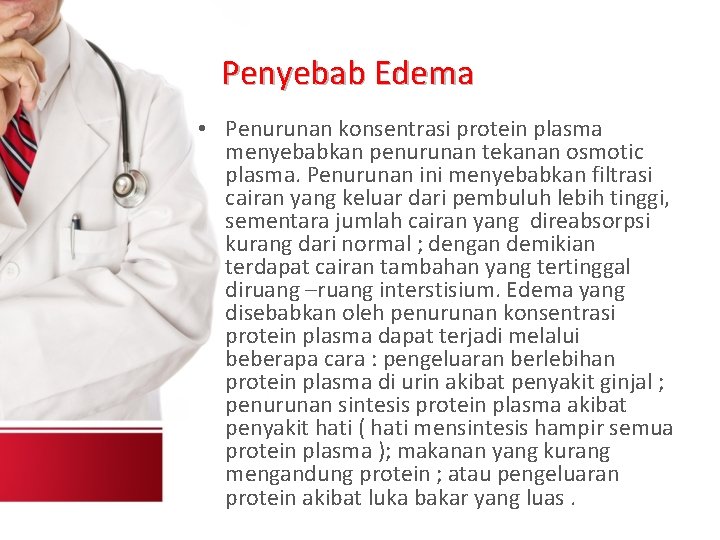 Penyebab Edema

• Penurunan konsentrasi protein plasma menyebabkan penurunan tekanan osmotic plasma. Penurunan ini menyebabkan filtrasi cairan yang keluar dari pembuluh lebih tinggi, sementara jumlah cairan yang direabsorpsi kurang dari normal ; dengan demikian terdapat cairan tambahan yang tertinggal diruang –ruang interstisium. Edema yang disebabkan oleh penurunan konsentrasi protein plasma dapat terjadi melalui beberapa cara : pengeluaran berlebihan protein plasma di urin akibat penyakit ginjal ; penurunan sintesis protein plasma akibat penyakit hati ( hati mensintesis hampir semua protein plasma ); makanan yang kurang mengandung protein ; atau pengeluaran protein akibat luka bakar yang luas .